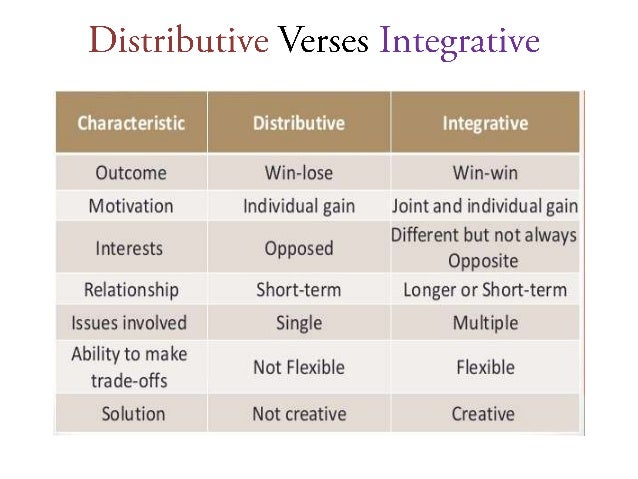 Distributive Verses Integrative

| Characteristic | Distributive | Integrative |
|---|---|---|
| Outcome | Win-lose | Win-win |
| Motivation | Individual gain | Joint and individual gain |
| Interests | Opposed | Different but not always Opposite |
| Relationship | Short-term | Longer or Short-term |
| Issues involved | Single | Multiple |
| Ability to make trade-offs | Not Flexible | Flexible |
| Solution | Not creative | Creative |